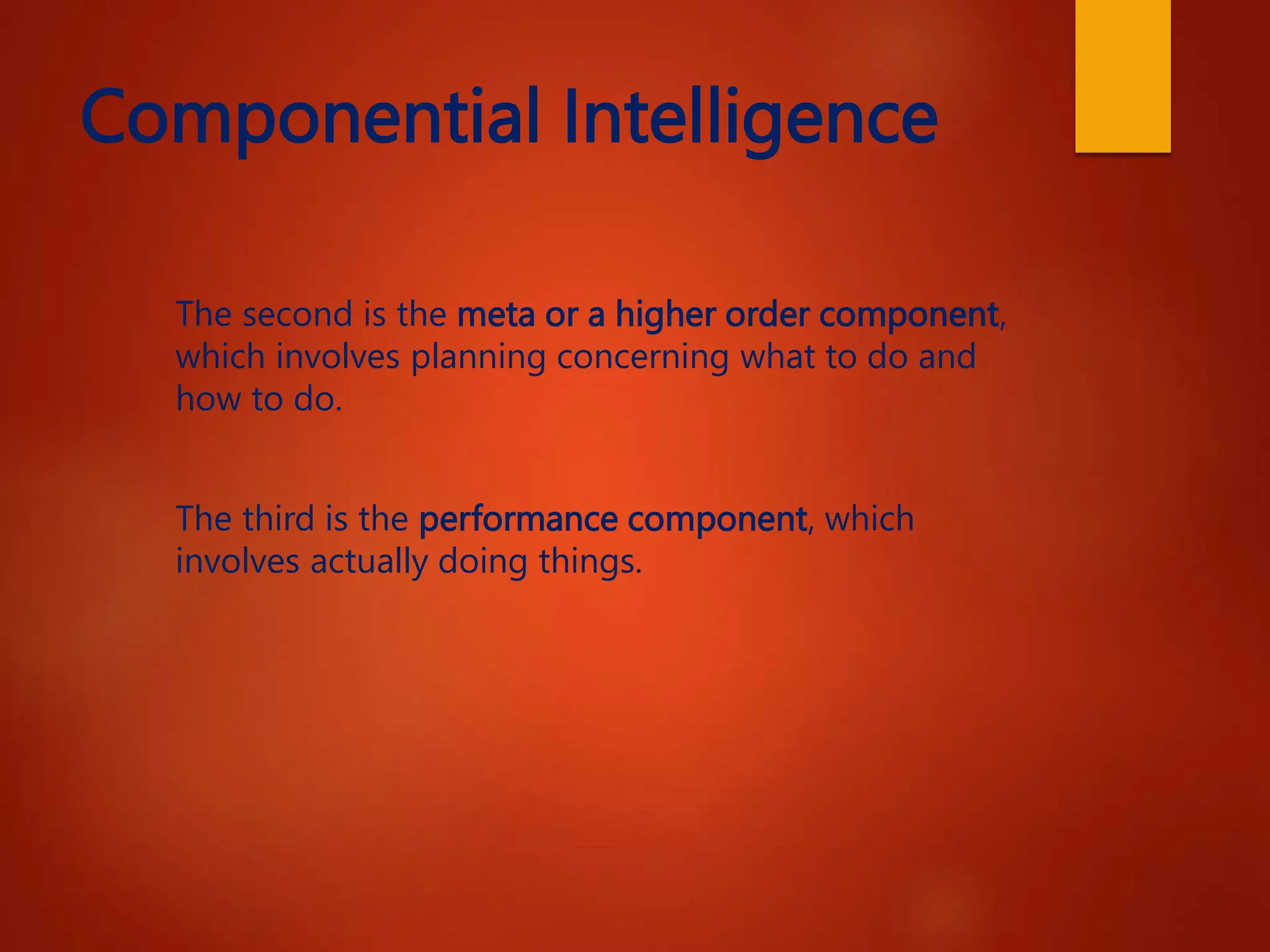 Componential Intelligence

The second is the meta or a higher order component, which involves planning concerning what to do and how to do.

The third is the performance component, which involves actually doing things.